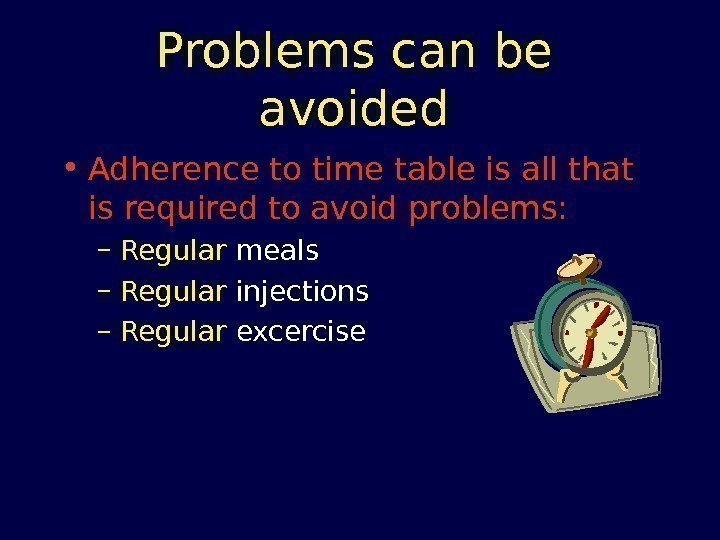 Problems can be avoided

• Adherence to time table is all that is required to avoid problems:

– Regular meals

– Regular injections

– Regular excercise